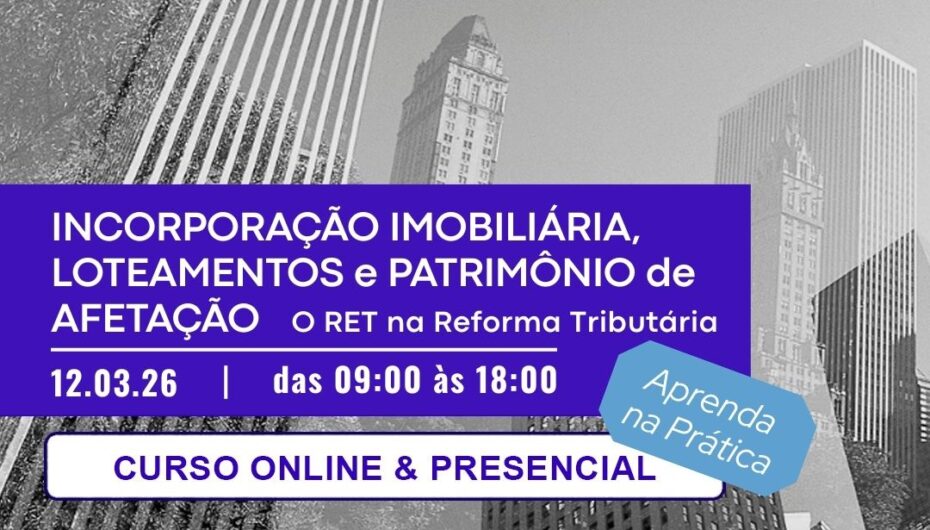 INCORPORAÇÃO IMOBILIÁRIA, LOTEAMENTOS e PATRIMÔNIO de AFETAÇÃO O RET na Reforma Tributária

12.03.26 | das 09:00 às 18:00

Aprenda na Prática

CURSO ONLINE & PRESENCIAL